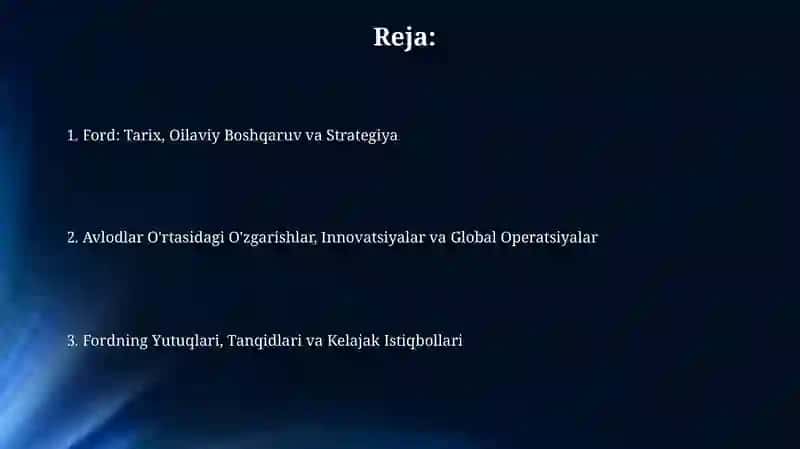 Reja:

1. Ford: Tarix, Oilaviy Boshqaruv va Strategiya

2. Avlodlar O'rtasidagi O'zgarishlar, Innovatsiyalar va Global Operatsiyalar

3. Fordning Yutuqlari, Tanqidlari va Kelajak Istiqbollari